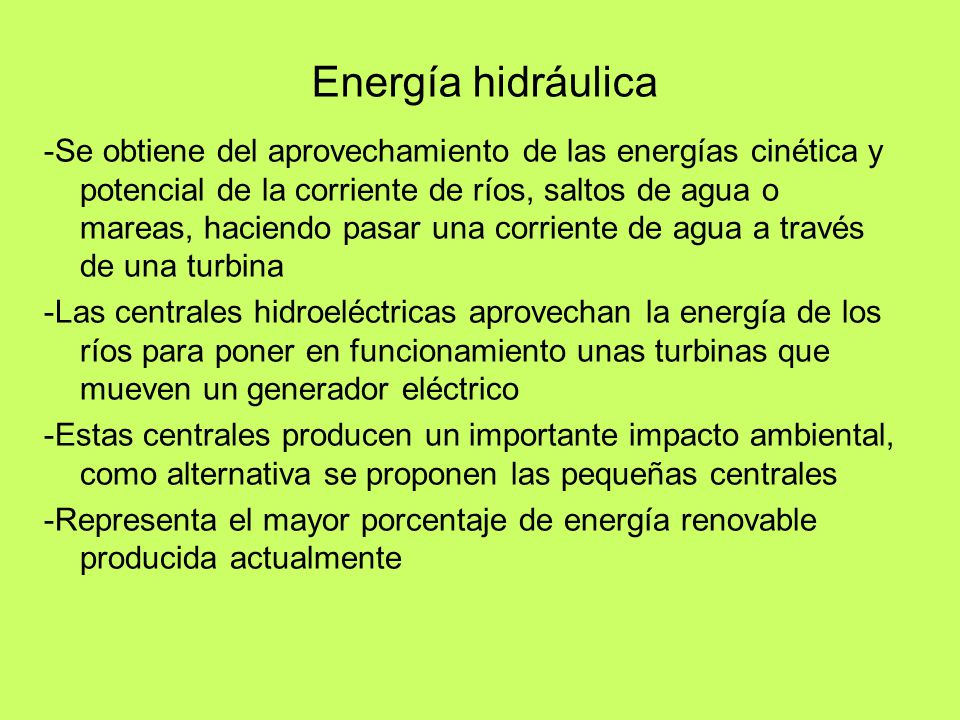 Energía hidráulica

-Se obtiene del aprovechamiento de las energías cinética y potencial de la corriente de ríos, saltos de agua o mareas, haciendo pasar una corriente de agua a través de una turbina

-Las centrales hidroeléctricas aprovechan la energía de los ríos para poner en funcionamiento unas turbinas que mueven un generador eléctrico

-Estas centrales producen un importante impacto ambiental, como alternativa se proponen las pequeñas centrales

-Representa el mayor porcentaje de energía renovable producida actualmente